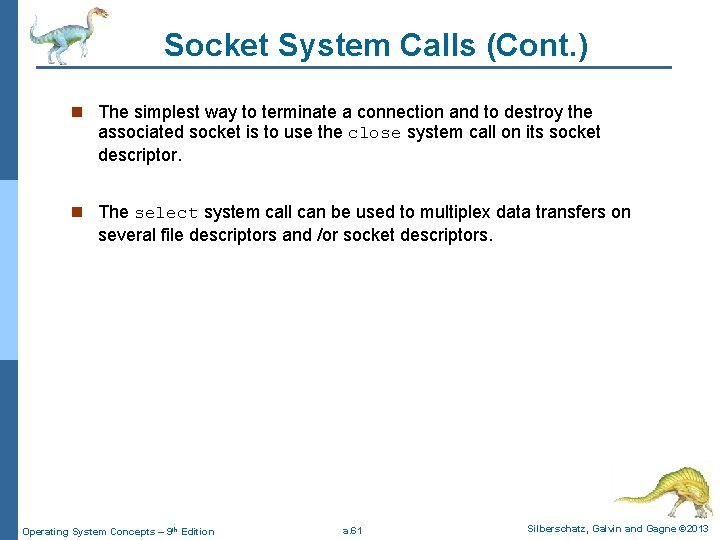 Socket System Calls (Cont.)

The simplest way to terminate a connection and to destroy the associated socket is to use the close system call on its socket descriptor.

The select system call can be used to multiplex data transfers on several file descriptors and /or socket descriptors.

Operating System Concepts – 9th Edition

a.61

Silberschatz, Galvin and Gagne ©2013